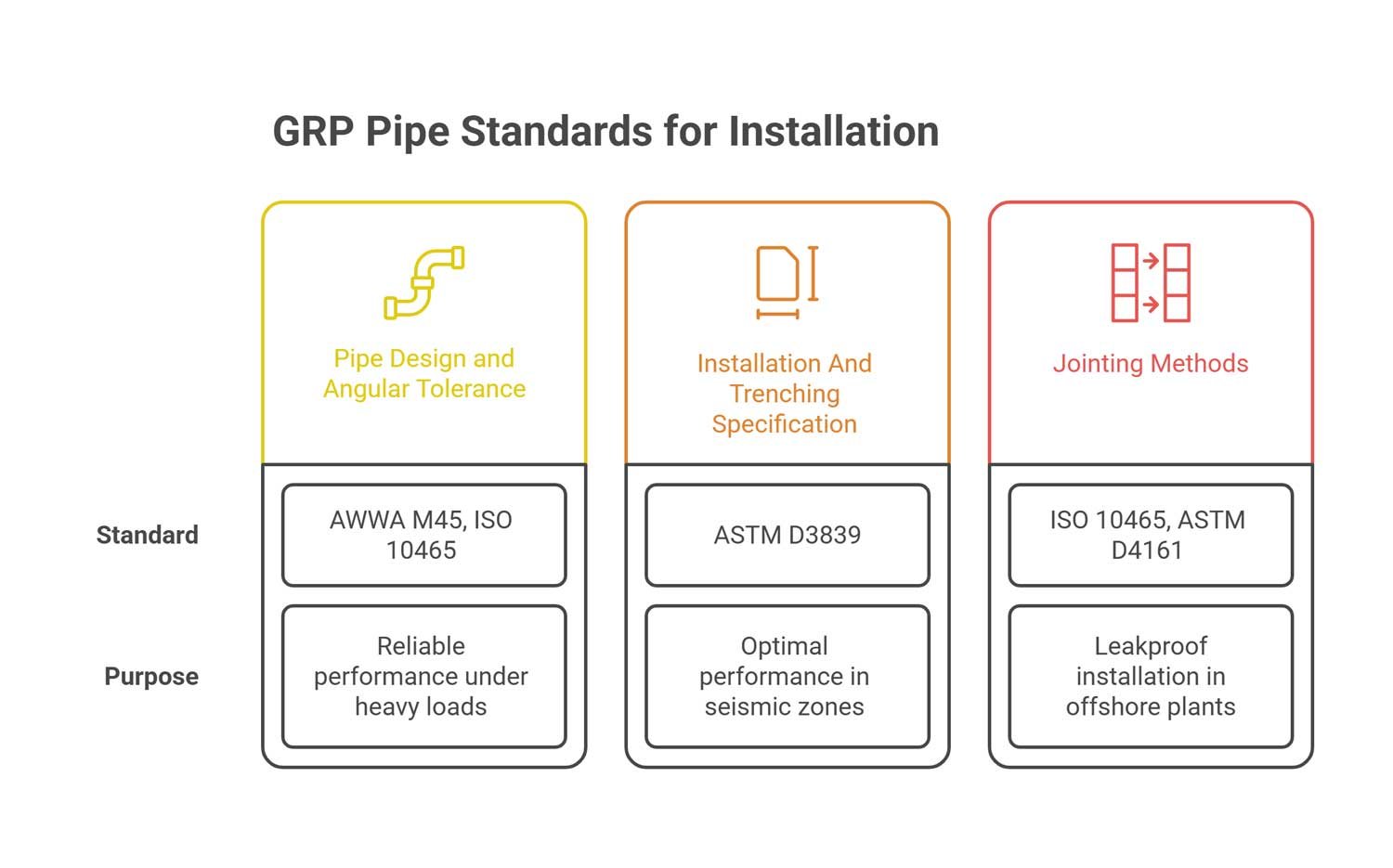 GRP Pipe Standards for Installation

| | Pipe Design and Angular Tolerance | Installation And Trenching Specification | Jointing Methods |
|---|---|---|---|
| Standard | AWWA M45, ISO 10465 | ASTM D3839 | ISO 10465, ASTM D4161 |
| Purpose | Reliable performance under heavy loads | Optimal performance in seismic zones | Leakproof installation in offshore plants |